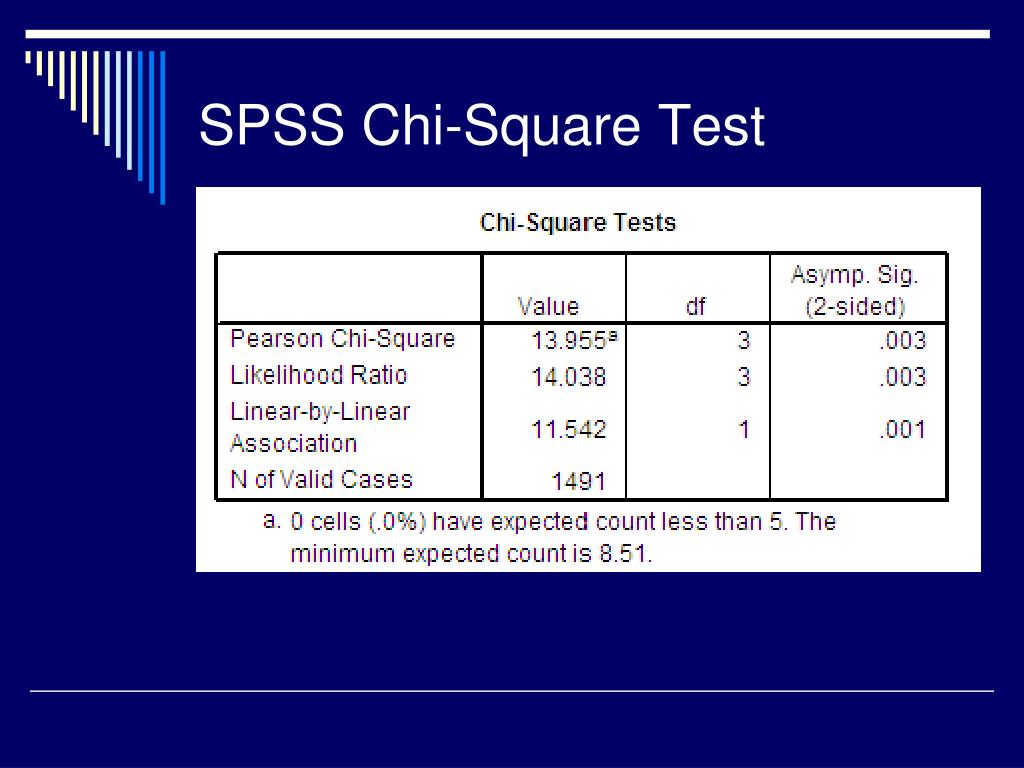 SPSS Chi-Square Test

Chi-Square Tests

| | Value | df | Asymp. Sig. (2-sided) |
|---|---|---|---|
| Pearson Chi-Square | 13.955$^a$ | 3 | .003 |
| Likelihood Ratio | 14.038 | 3 | .003 |
| Linear-by-Linear Association | 11.542 | 1 | .001 |
| N of Valid Cases | 1491 | | |

a. 0 cells (.0%) have expected count less than 5. The minimum expected count is 8.51.